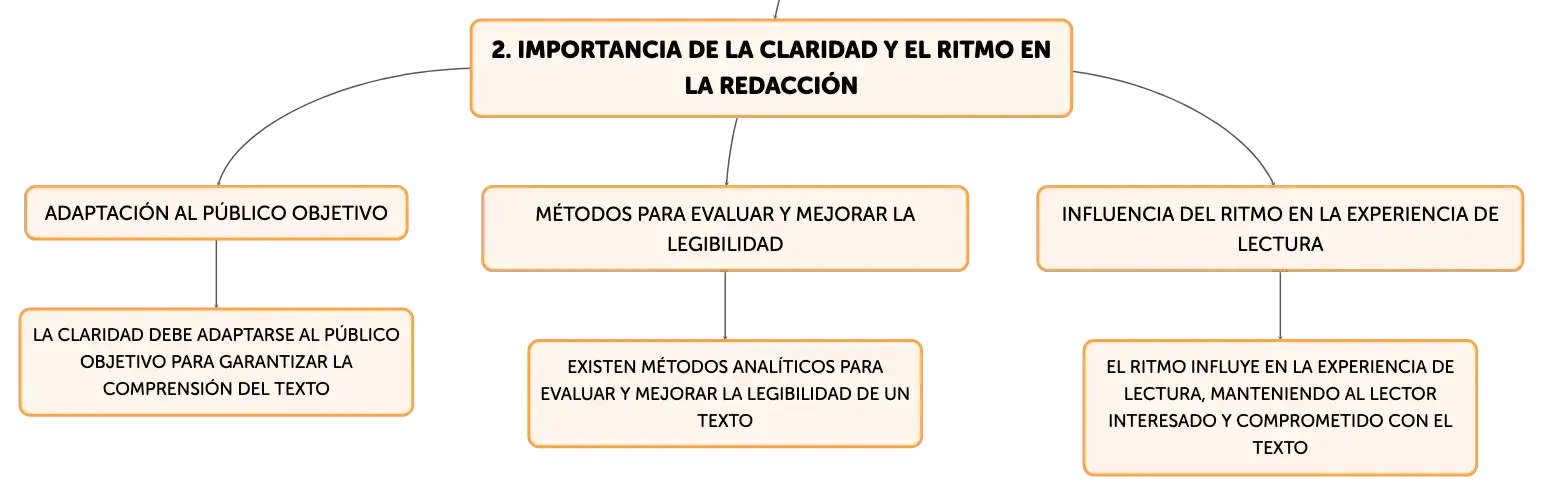 2. IMPORTANCIA DE LA CLARIDAD Y EL RITMO EN LA REDACCIÓN

ADAPTACIÓN AL PÚBLICO OBJETIVO

LA CLARIDAD DEBE ADAPTARSE AL PÚBLICO OBJETIVO PARA GARANTIZAR LA COMPRENSIÓN DEL TEXTO

MÉTODOS PARA EVALUAR Y MEJORAR LA LEGIBILIDAD

EXISTEN MÉTODOS ANALÍTICOS PARA EVALUAR Y MEJORAR LA LEGIBILIDAD DE UN TEXTO

INFLUENCIA DEL RITMO EN LA EXPERIENCIA DE LECTURA

EL RITMO INFLUYE EN LA EXPERIENCIA DE LECTURA, MANTENIENDO AL LECTOR INTERESADO Y COMPROMETIDO CON EL TEXTO